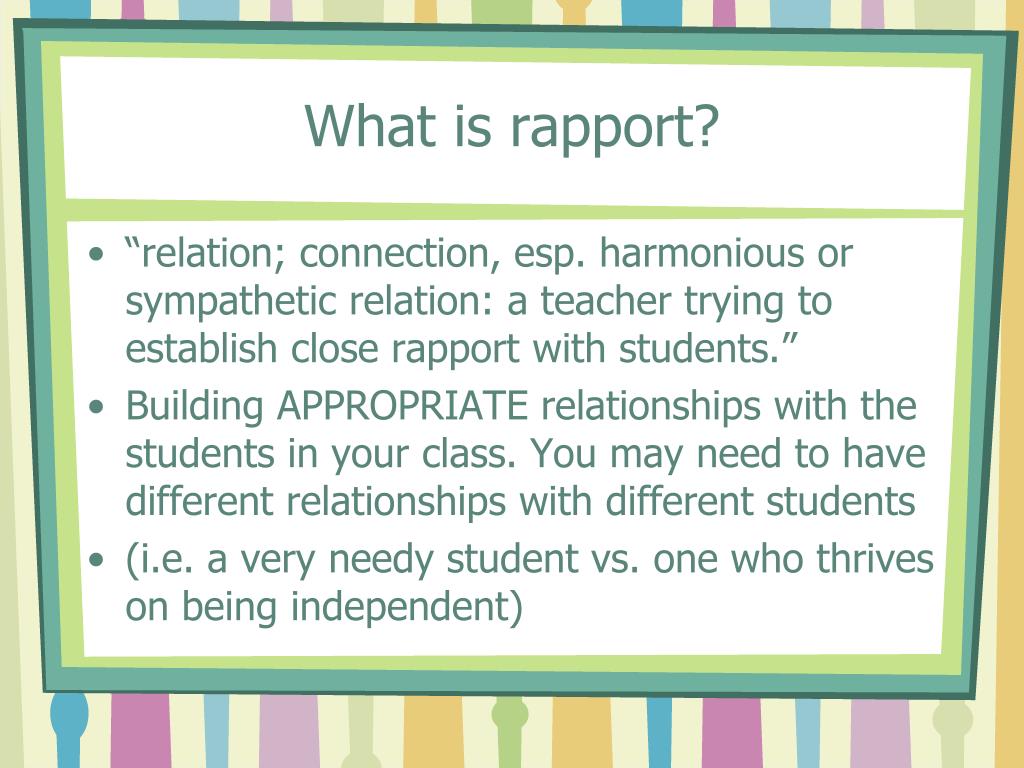 What is rapport?

• “relation; connection, esp. harmonious or sympathetic relation: a teacher trying to establish close rapport with students.”
• Building APPROPRIATE relationships with the students in your class. You may need to have different relationships with different students
• (i.e. a very needy student vs. one who thrives on being independent)